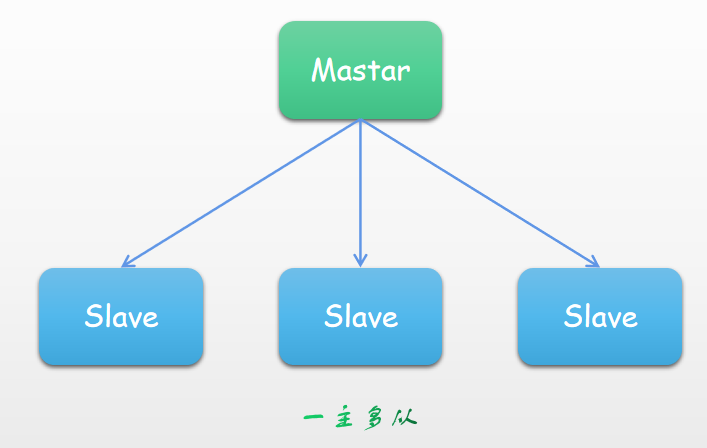 Mastar

Slave

Slave

Slave

一主多从